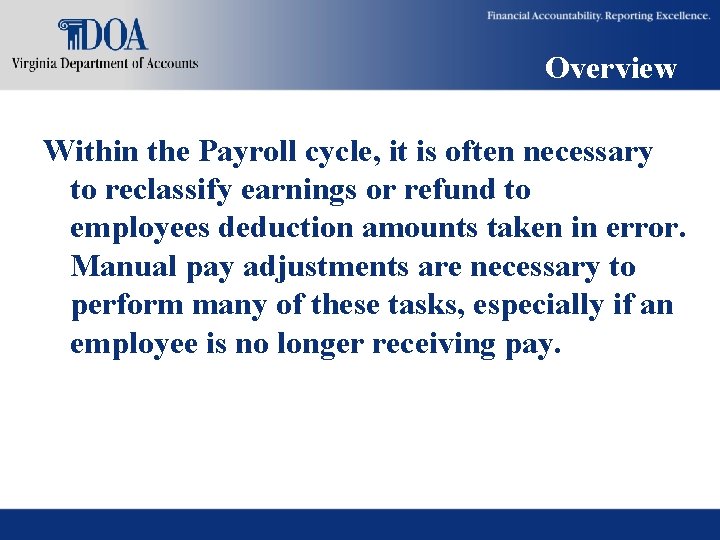 DOA
Virginia Department of Accounts

Financial Accountability. Reporting Excellence.

Overview

Within the Payroll cycle, it is often necessary to reclassify earnings or refund to employees deduction amounts taken in error. Manual pay adjustments are necessary to perform many of these tasks, especially if an employee is no longer receiving pay.